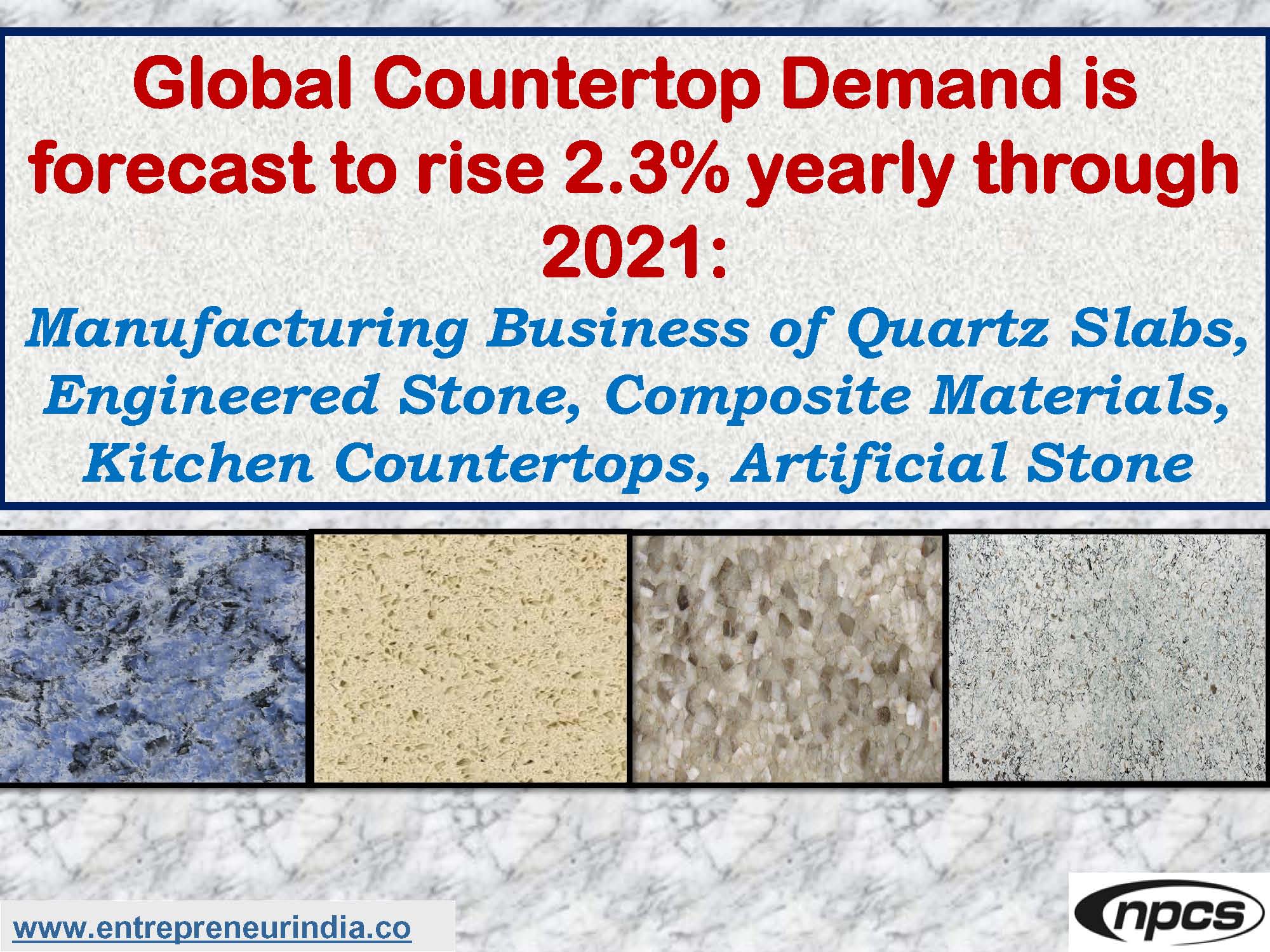 Global Countertop Demand is forecast to rise 2.3% yearly through 2021:

Manufacturing Business of Quartz Slabs, Engineered Stone, Composite Materials, Kitchen Countertops, Artificial Stone

www.entrepreneurindia.co

npcs